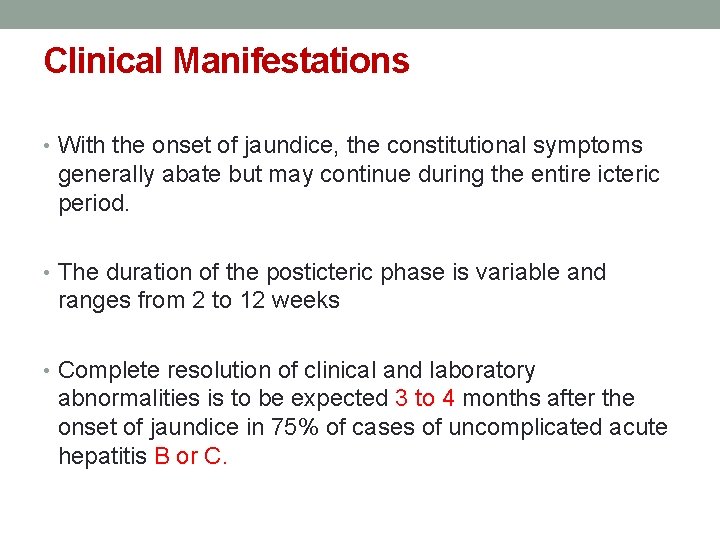 Clinical Manifestations

• With the onset of jaundice, the constitutional symptoms generally abate but may continue during the entire icteric period.

• The duration of the posticteric phase is variable and ranges from 2 to 12 weeks

• Complete resolution of clinical and laboratory abnormalities is to be expected 3 to 4 months after the onset of jaundice in 75% of cases of uncomplicated acute hepatitis B or C.